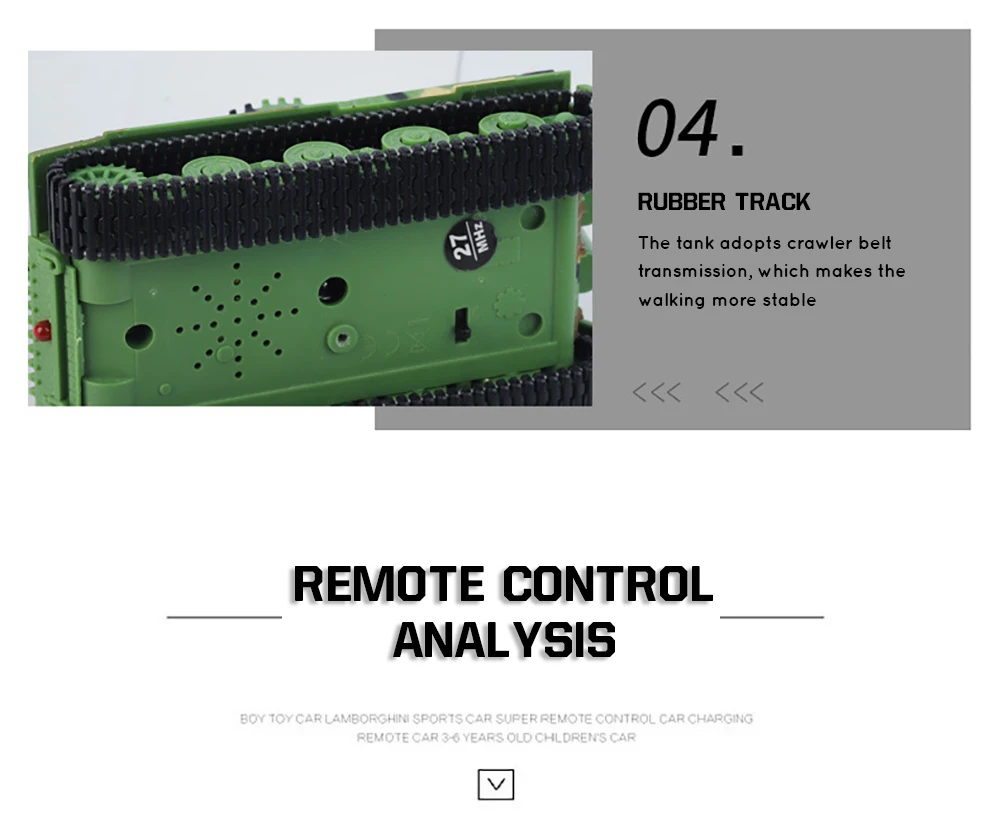 27 MHz

04.

RUBBER TRACK

The tank adopts crawler belt transmission, which makes the walking more stable

<<< <<<

REMOTE CONTROL ANALYSIS

BOY TOY CAR LAMBORGHINI SPORTS CAR SUPER REMOTE CONTROL CAR CHARGING REMOTE CAR 3-6 YEARS OLD CHILDREN'S CAR